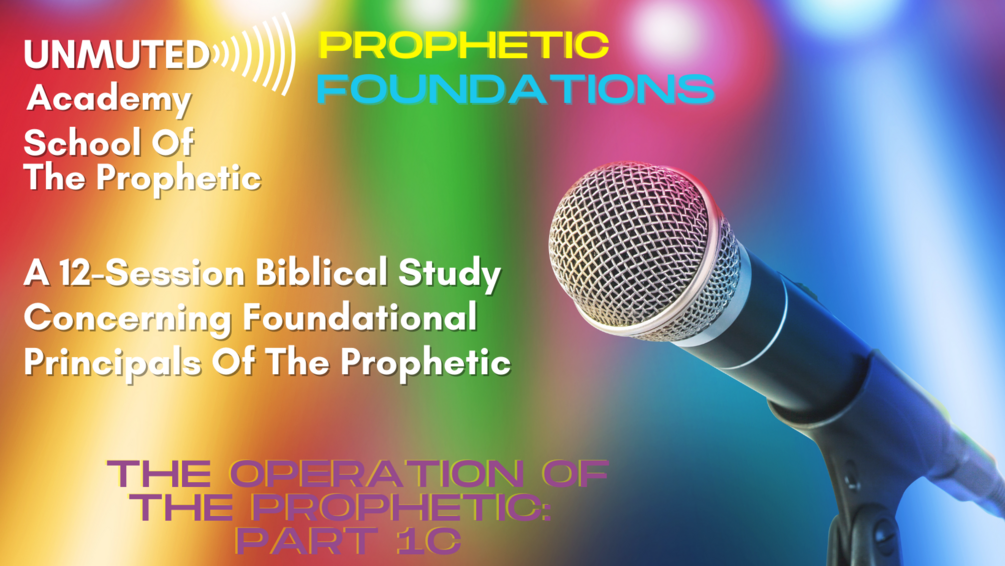 UNMUTED
Academy
School Of
The Prophetic

PROPHETIC
FOUNDATIONS

A 12-Session Biblical Study Concerning Foundational Principals Of The Prophetic

THE OPERATION OF THE PROPHETIC: PART 1C